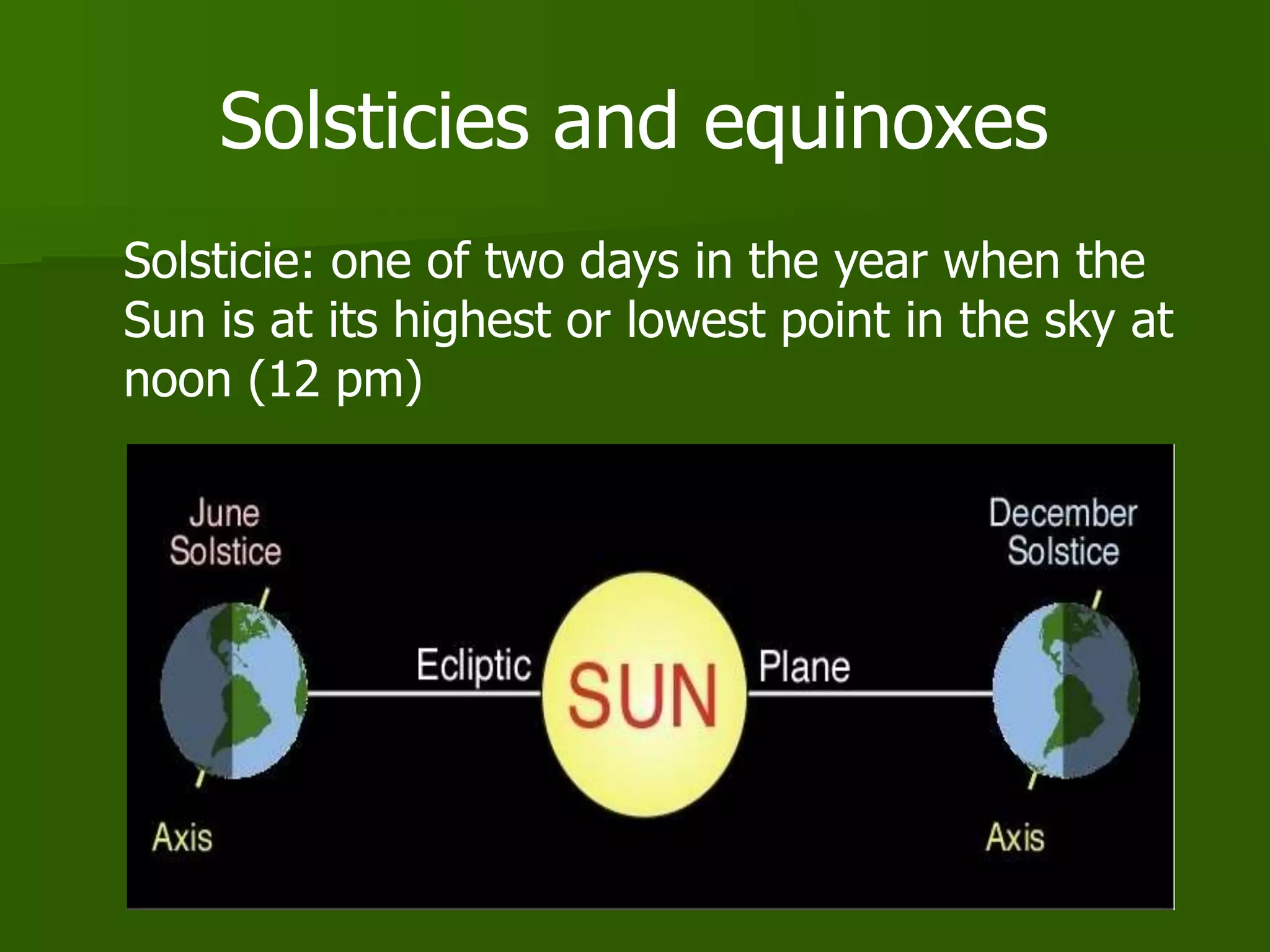 Solsticies and equinoxes

Solsticie: one of two days in the year when the Sun is at its highest or lowest point in the sky at noon (12 pm)

June Solstice

December Solstice

Ecliptic

SUN

Plane

Axis

Axis